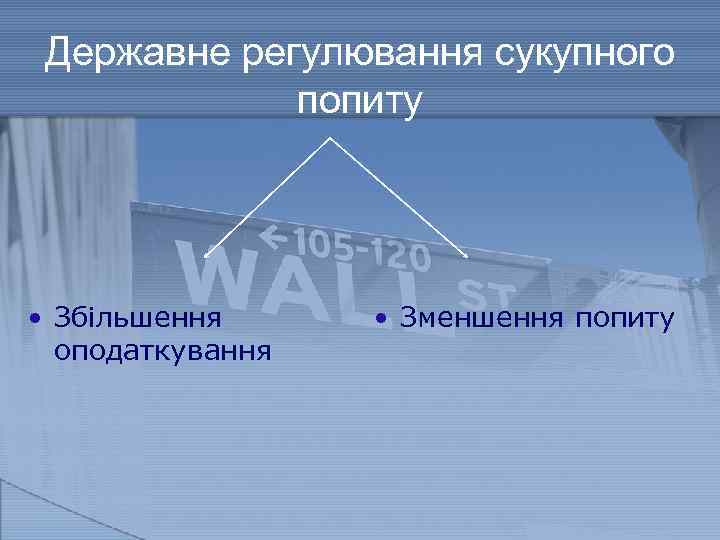 Державне регулювання сукупного попиту

←105-120
WALL ST

• Збільшення оподаткування

• Зменшення попиту